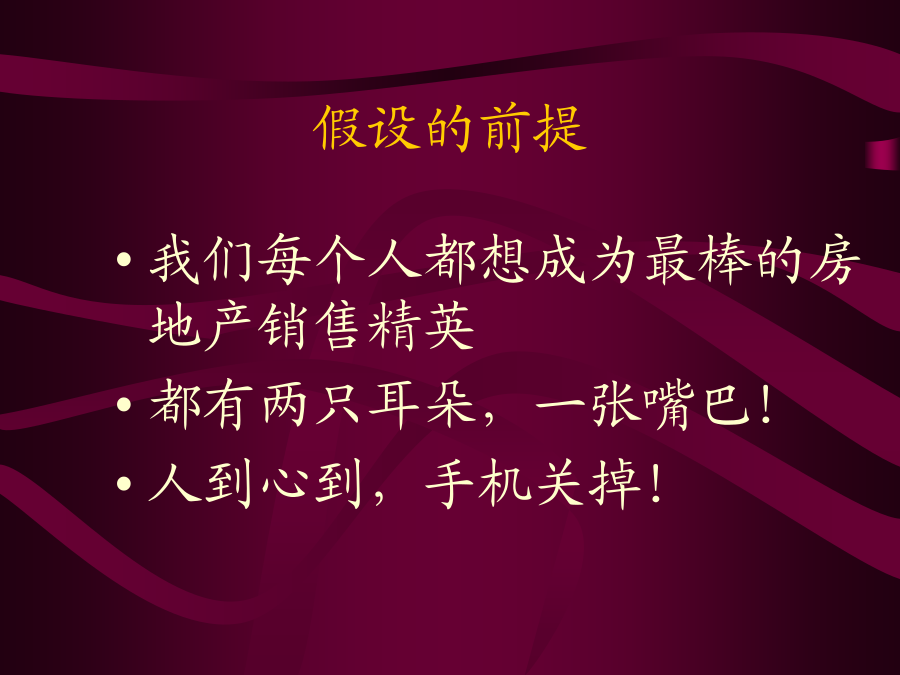 假设的前提

• 我们每个人都想成为最棒的房地产销售精英
• 都有两只耳朵，一张嘴巴！
• 人到心到，手机关掉！